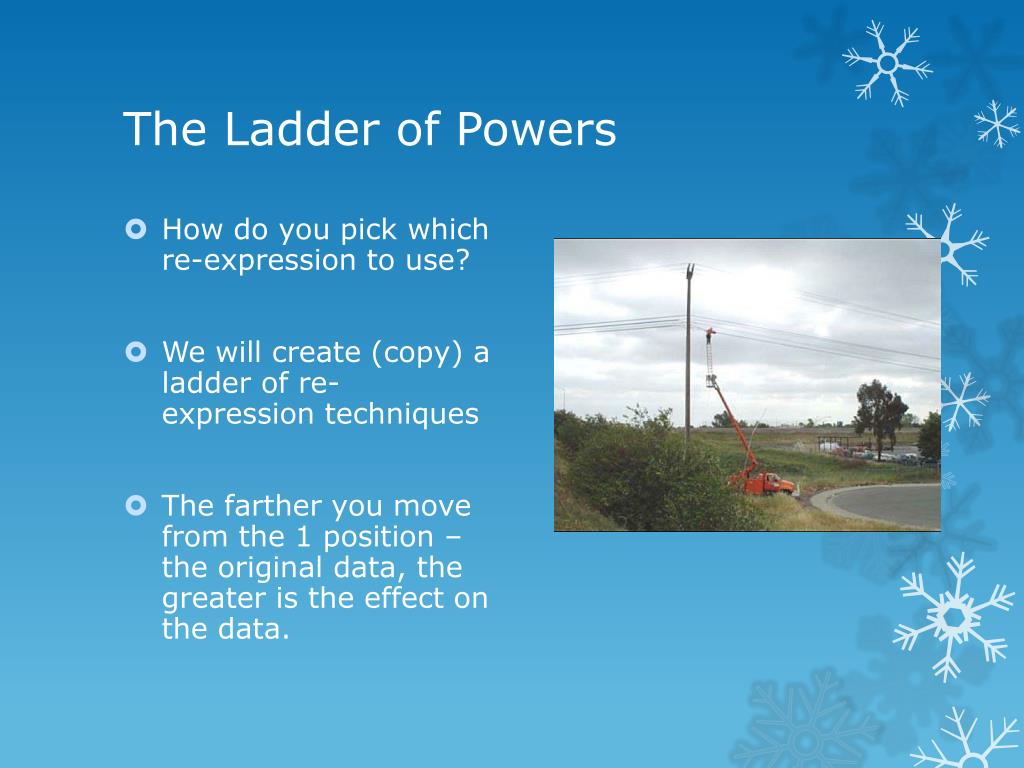 The Ladder of Powers

How do you pick which re-expression to use?

We will create (copy) a ladder of re-expression techniques

The farther you move from the 1 position – the original data, the greater is the effect on the data.